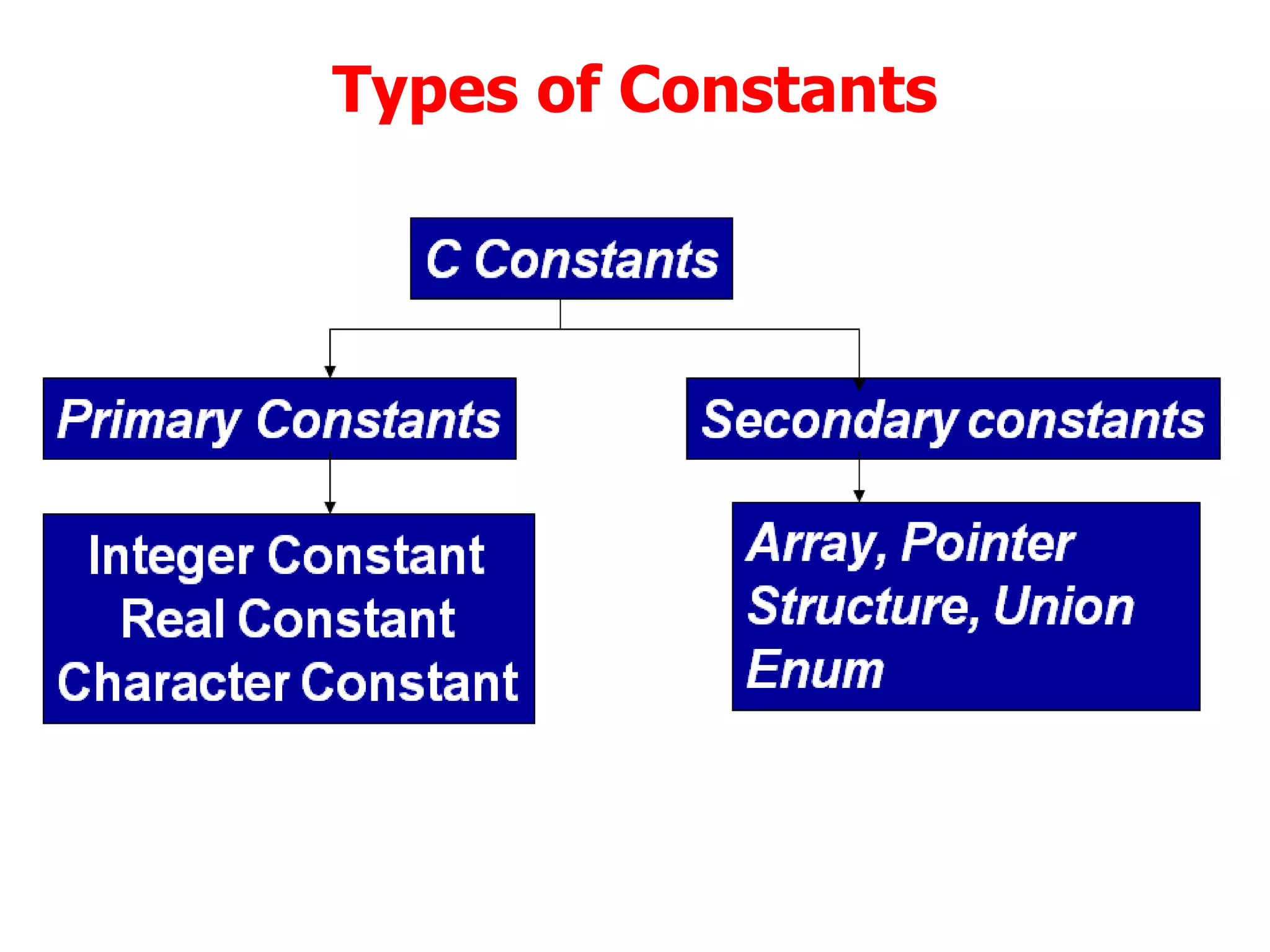 Types of Constants

C Constants

Primary Constants

Secondary constants

Integer Constant
Real Constant
Character Constant

Array, Pointer
Structure, Union
Enum